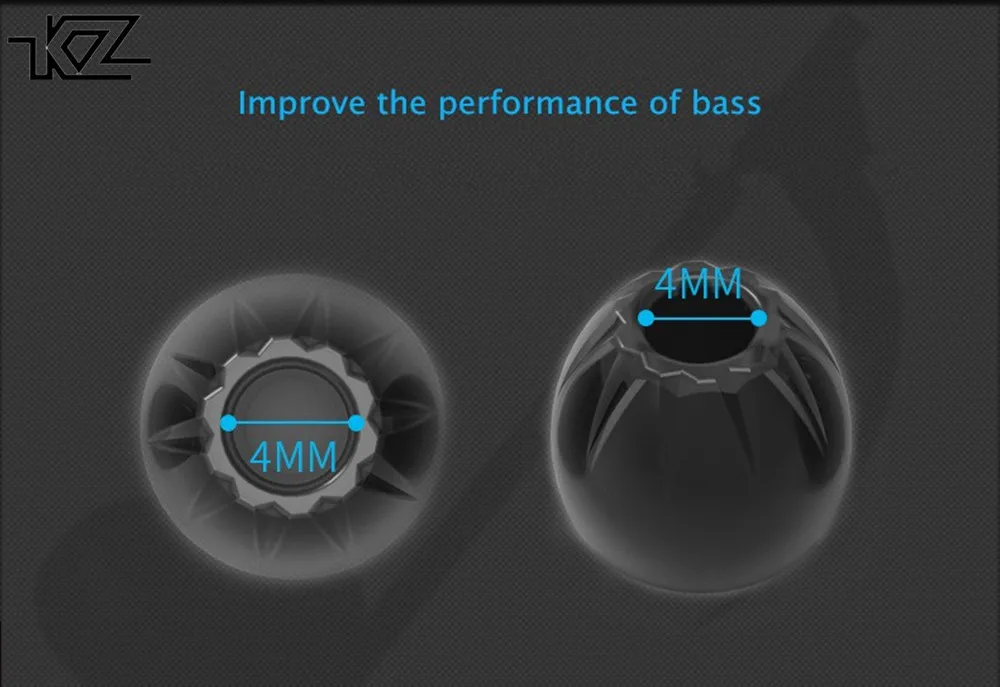 KZ

Improve the performance of bass

4MM

4MM